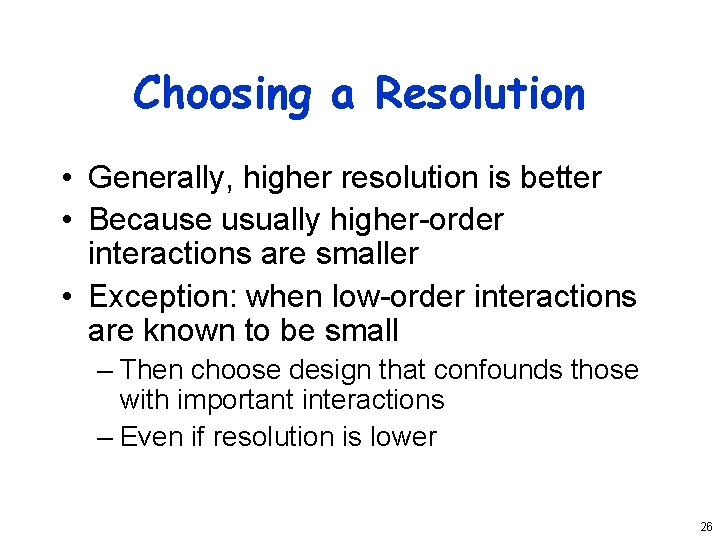 Choosing a Resolution

• Generally, higher resolution is better
• Because usually higher-order interactions are smaller
• Exception: when low-order interactions are known to be small
– Then choose design that confounds those with important interactions
– Even if resolution is lower

26